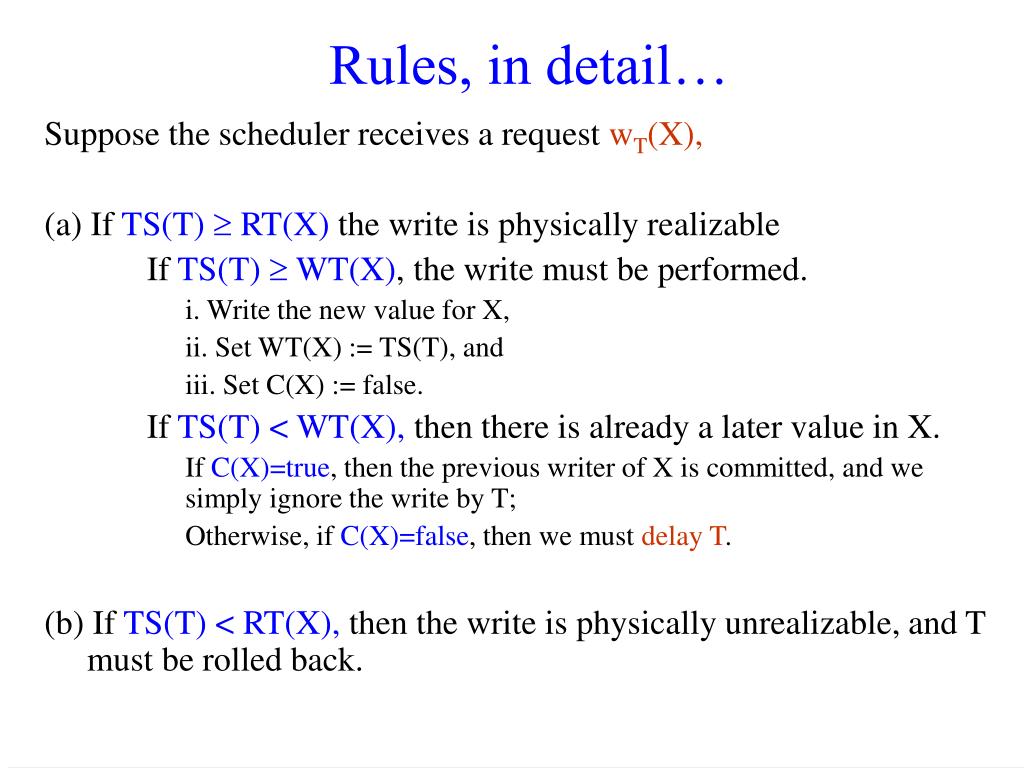 Rules, in detail…

Suppose the scheduler receives a request $w_T(X)$,

(a) If $TS(T) \geq RT(X)$ the write is physically realizable

If $TS(T) \geq WT(X)$, the write must be performed.

i. Write the new value for X,

ii. Set WT(X) := TS(T), and

iii. Set C(X) := false.

If $TS(T) < WT(X)$, then there is already a later value in X.

If C(X)=true, then the previous writer of X is committed, and we simply ignore the write by T;

Otherwise, if C(X)=false, then we must delay T.

(b) If $TS(T) < RT(X)$, then the write is physically unrealizable, and T must be rolled back.